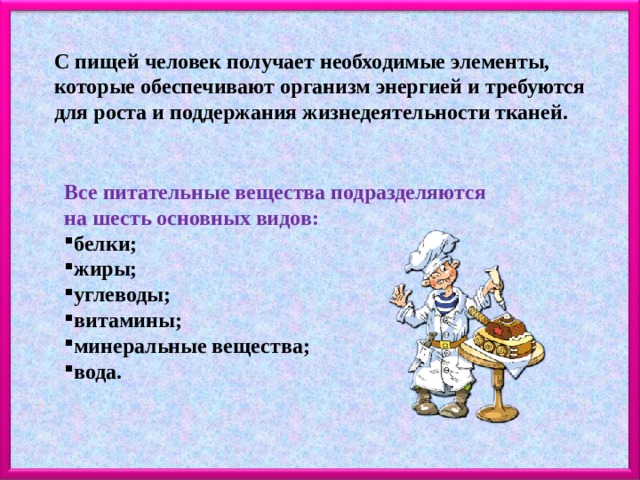 С пищей человек получает необходимые элементы, которые обеспечивают организм энергией и требуются для роста и поддержания жизнедеятельности тканей.

Все питательные вещества подразделяются на шесть основных видов:
▪белки;
▪жиры;
▪углеводы;
▪витамины;
▪минеральные вещества;
▪вода.